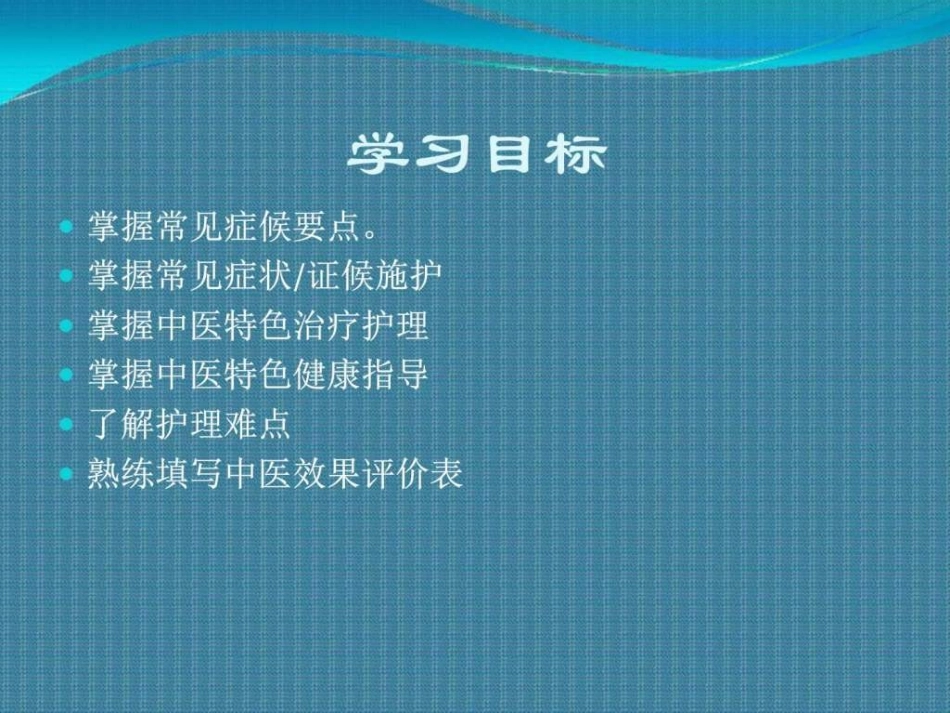 学习目标

- 掌握常见症候要点。
- 掌握常见症状/证候施护
- 掌握中医特色治疗护理
- 掌握中医特色健康指导
- 了解护理难点
- 熟练填写中医效果评价表